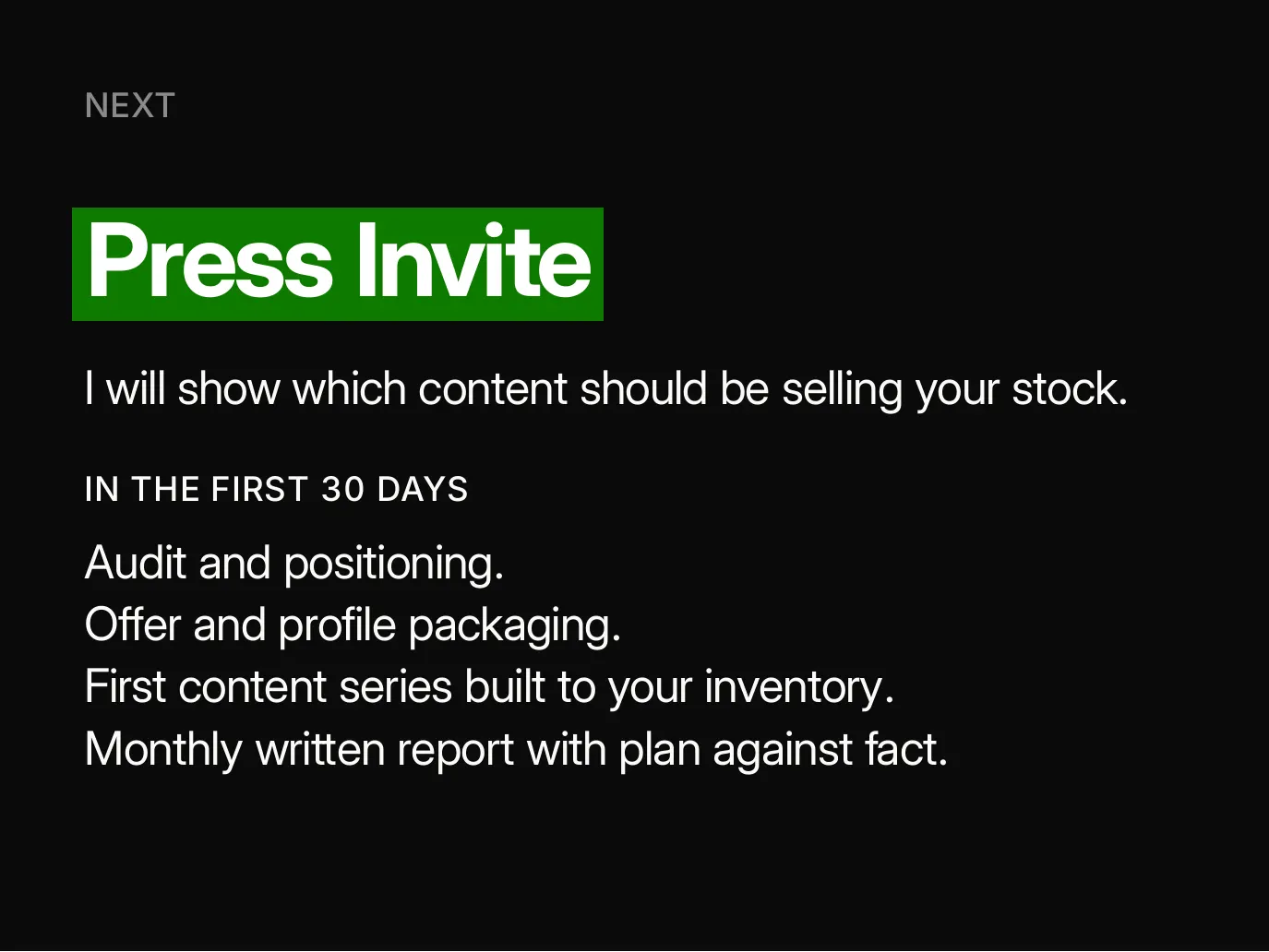 NEXT

Press Invite

I will show which content should be selling your stock.

IN THE FIRST 30 DAYS

Audit and positioning.
Offer and profile packaging.
First content series built to your inventory.
Monthly written report with plan against fact.